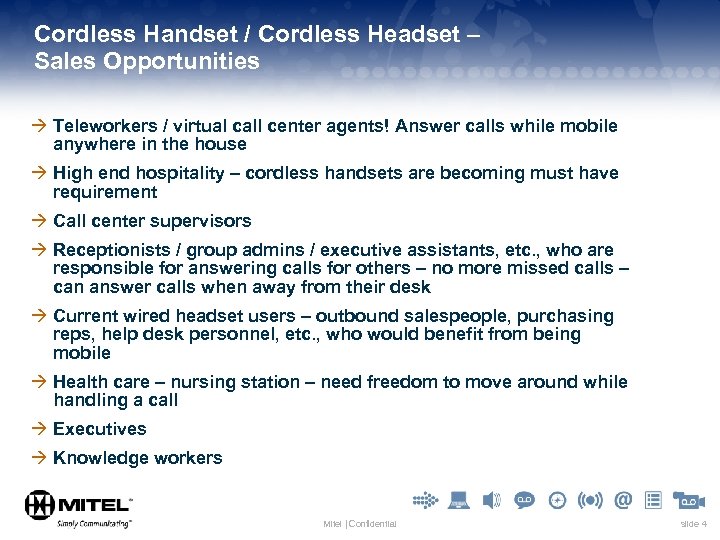 Cordless Handset / Cordless Headset – Sales Opportunities

→ Teleworkers / virtual call center agents! Answer calls while mobile anywhere in the house

→ High end hospitality – cordless handsets are becoming must have requirement

→ Call center supervisors

→ Receptionists / group admins / executive assistants, etc., who are responsible for answering calls for others – no more missed calls – can answer calls when away from their desk

→ Current wired headset users – outbound salespeople, purchasing reps, help desk personnel, etc., who would benefit from being mobile

→ Health care – nursing station – need freedom to move around while handling a call

→ Executives

→ Knowledge workers

MITEL™
Simply Communicating™

Mitel | Confidential

slide 4